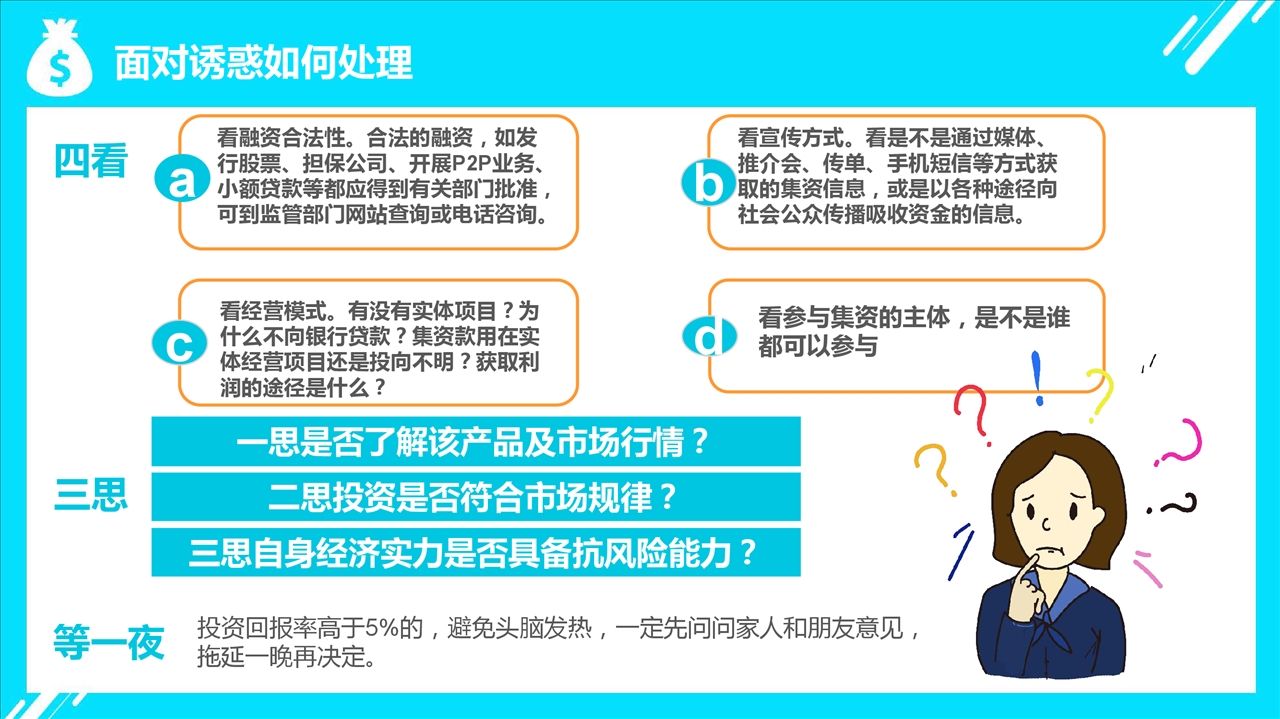 $

面对诱惑如何处理

四看

a
看融资合法性。合法的融资，如发行股票、担保公司、开展P2P业务、小额贷款等都应得到有关部门批准，可到监管部门网站查询或电话咨询。

b
看宣传方式。看是不是通过媒体、推介会、传单、手机短信等方式获取的集资信息，或是以各种途径向社会公众传播吸收资金的信息。

c
看经营模式。有没有实体项目？为什么不向银行贷款？集资款用在实体经营项目还是投向不明？获取利润的途径是什么？

d
看参与集资的主体，是不是谁都可以参与

三思

一思是否了解该产品及市场行情？

二思投资是否符合市场规律？

三思自身经济实力是否具备抗风险能力？

等一夜

投资回报率高于5%的，避免头脑发热，一定先问问家人和朋友意见，拖延一晚再决定。